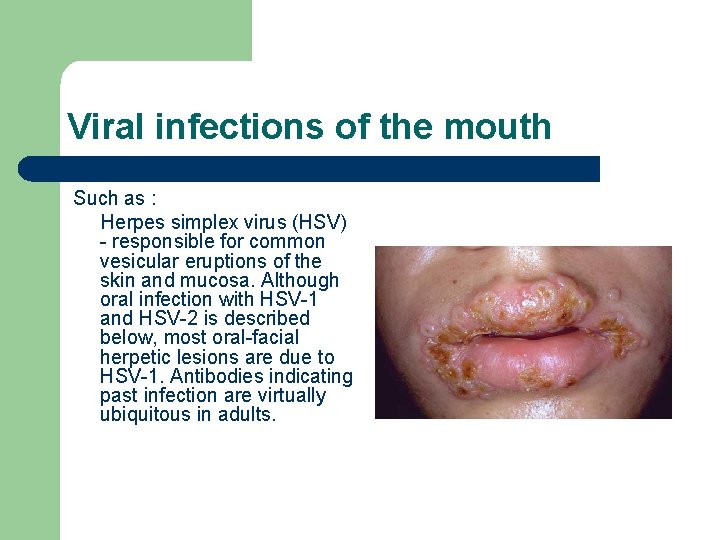 Viral infections of the mouth

Such as :

Herpes simplex virus (HSV) - responsible for common vesicular eruptions of the skin and mucosa. Although oral infection with HSV-1 and HSV-2 is described below, most oral-facial herpetic lesions are due to HSV-1. Antibodies indicating past infection are virtually ubiquitous in adults.